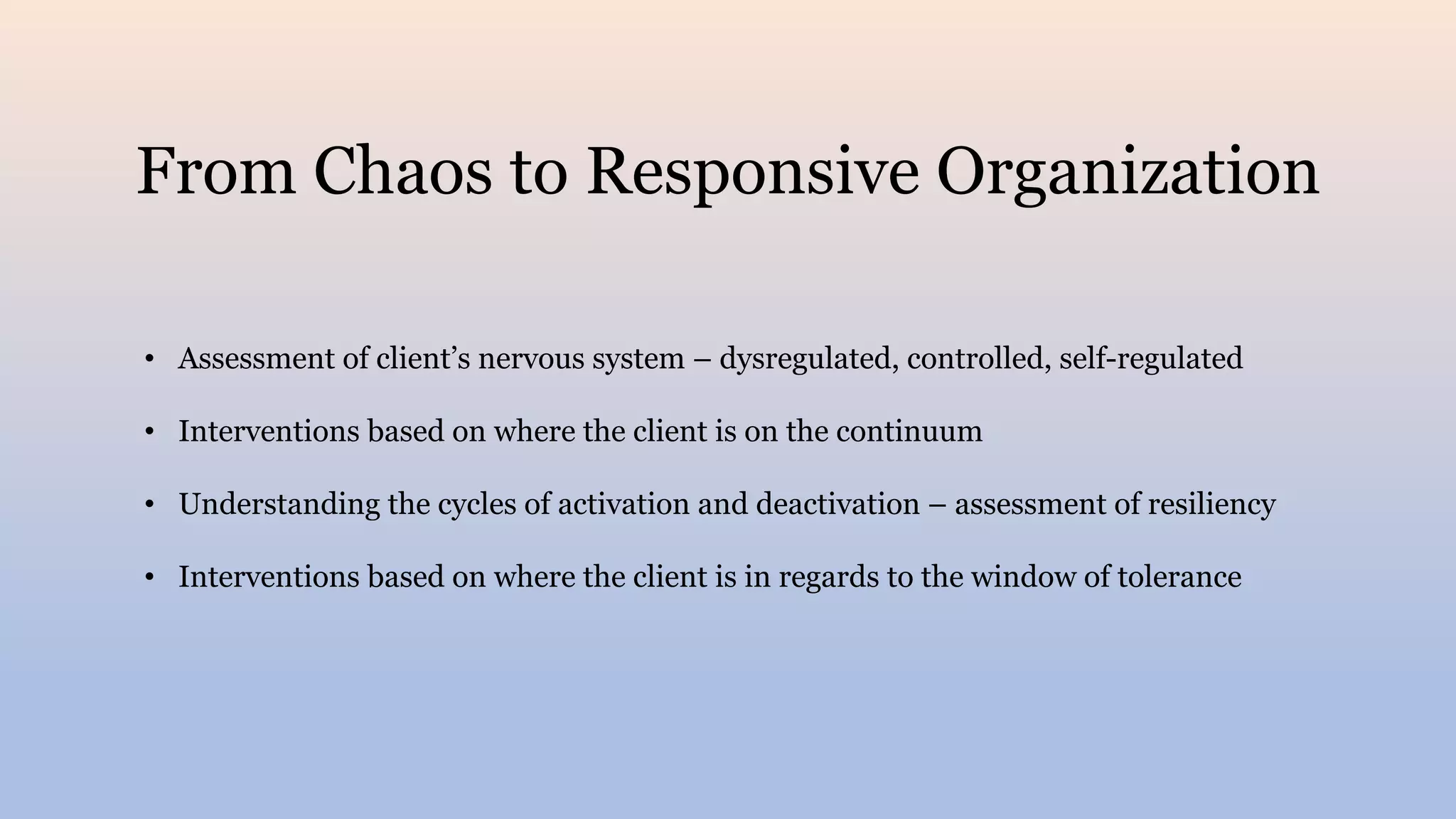 From Chaos to Responsive Organization

• Assessment of client’s nervous system – dysregulated, controlled, self-regulated

• Interventions based on where the client is on the continuum

• Understanding the cycles of activation and deactivation – assessment of resiliency

• Interventions based on where the client is in regards to the window of tolerance